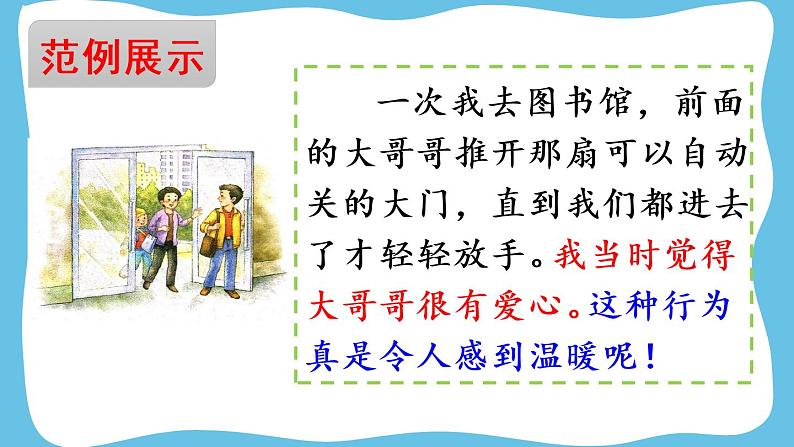 范例展示

一次我去图书馆，前面的大哥哥推开那扇可以自动关的大门，直到我们都进去了才轻轻放手。我当时觉得大哥哥很有爱心。这种行为真是令人感到温暖呢！